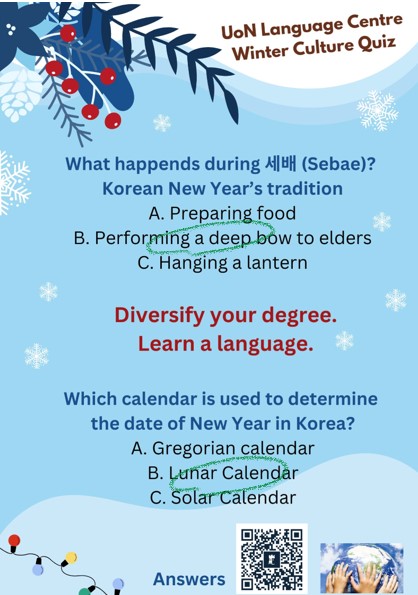 UoN Language Centre
Winter Culture Quiz

What happends during 세배 (Sebae)?
Korean New Year's tradition
A. Preparing food
B. Performing a deep bow to elders
C. Hanging a lantern

Diversify your degree.
Learn a language.

Which calendar is used to determine the date of New Year in Korea?
A. Gregorian calendar
B. Lunar Calendar
C. Solar Calendar

Answers